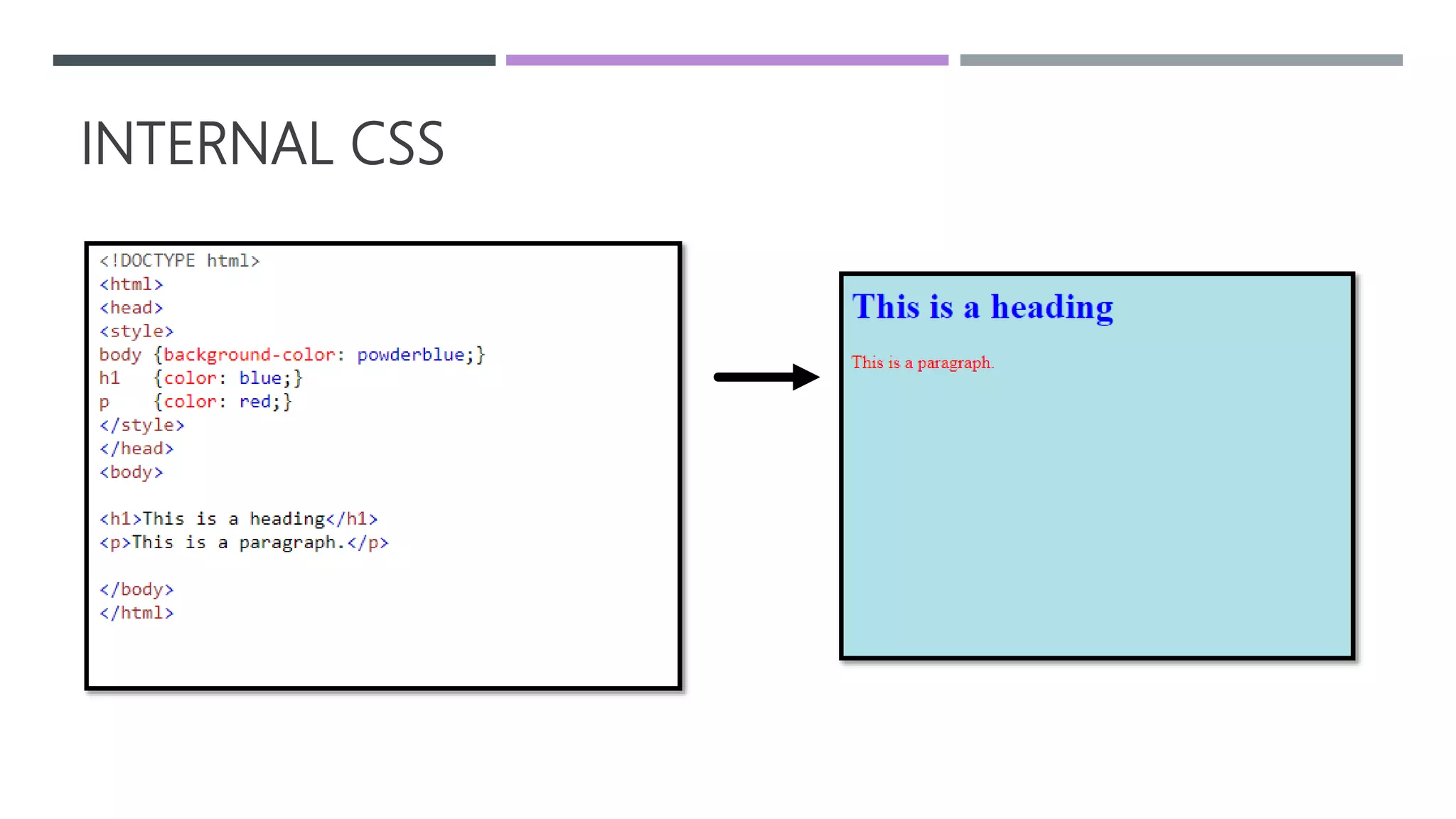 INTERNAL CSS

<!DOCTYPE html>
<html>
<head>
<style>
body {background-color: powderblue;}
h1 {color: blue;}
p {color: red;}
</style>
</head>
<body>

<h1>This is a heading</h1>
<p>This is a paragraph.</p>

</body>
</html>

This is a heading

This is a paragraph.